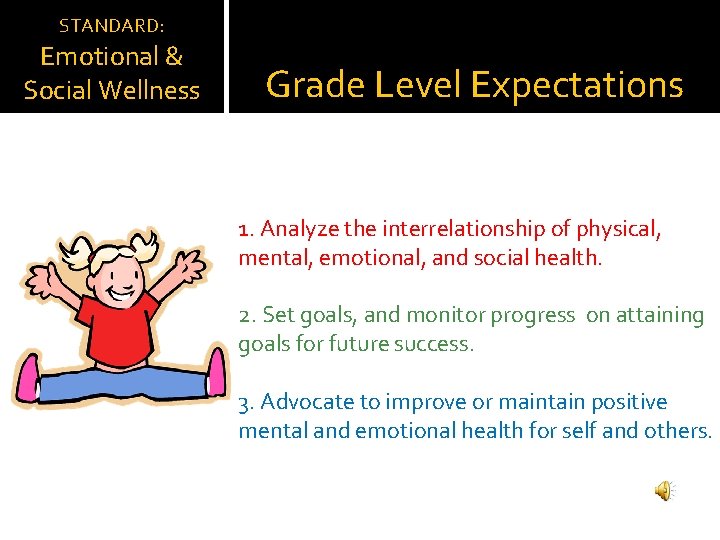 STANDARD:
Emotional & Social Wellness

Grade Level Expectations

1. Analyze the interrelationship of physical, mental, emotional, and social health.

2. Set goals, and monitor progress on attaining goals for future success.

3. Advocate to improve or maintain positive mental and emotional health for self and others.